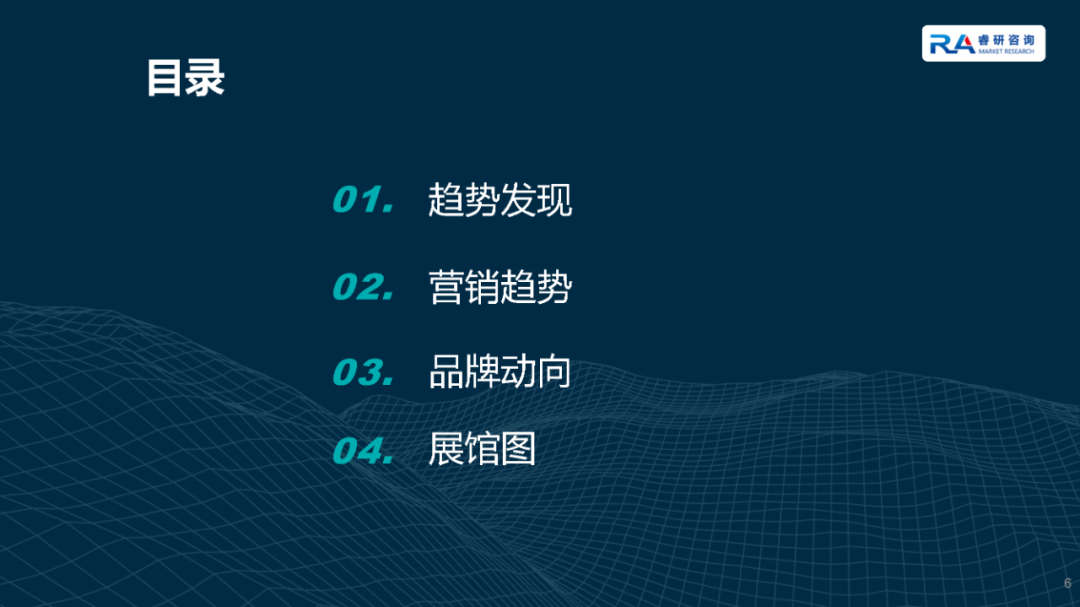 目录

RA 睿研咨询 MARKET RESEARCH

01. 趋势发现

02. 营销趋势

03. 品牌动向

04. 展馆图

6